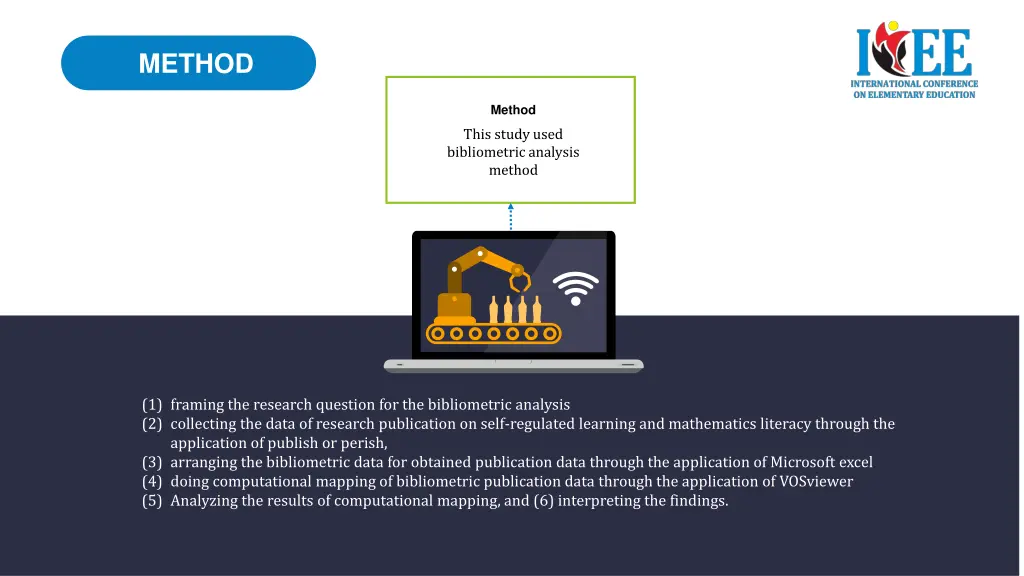 METHOD

ICEE
INTERNATIONAL CONFERENCE ON ELEMENTARY EDUCATION

Method

This study used bibliometric analysis method

(1) framing the research question for the bibliometric analysis
(2) collecting the data of research publication on self-regulated learning and mathematics literacy through the application of publish or perish,
(3) arranging the bibliometric data for obtained publication data through the application of Microsoft excel
(4) doing computational mapping of bibliometric publication data through the application of VOSviewer
(5) Analyzing the results of computational mapping, and (6) interpreting the findings.